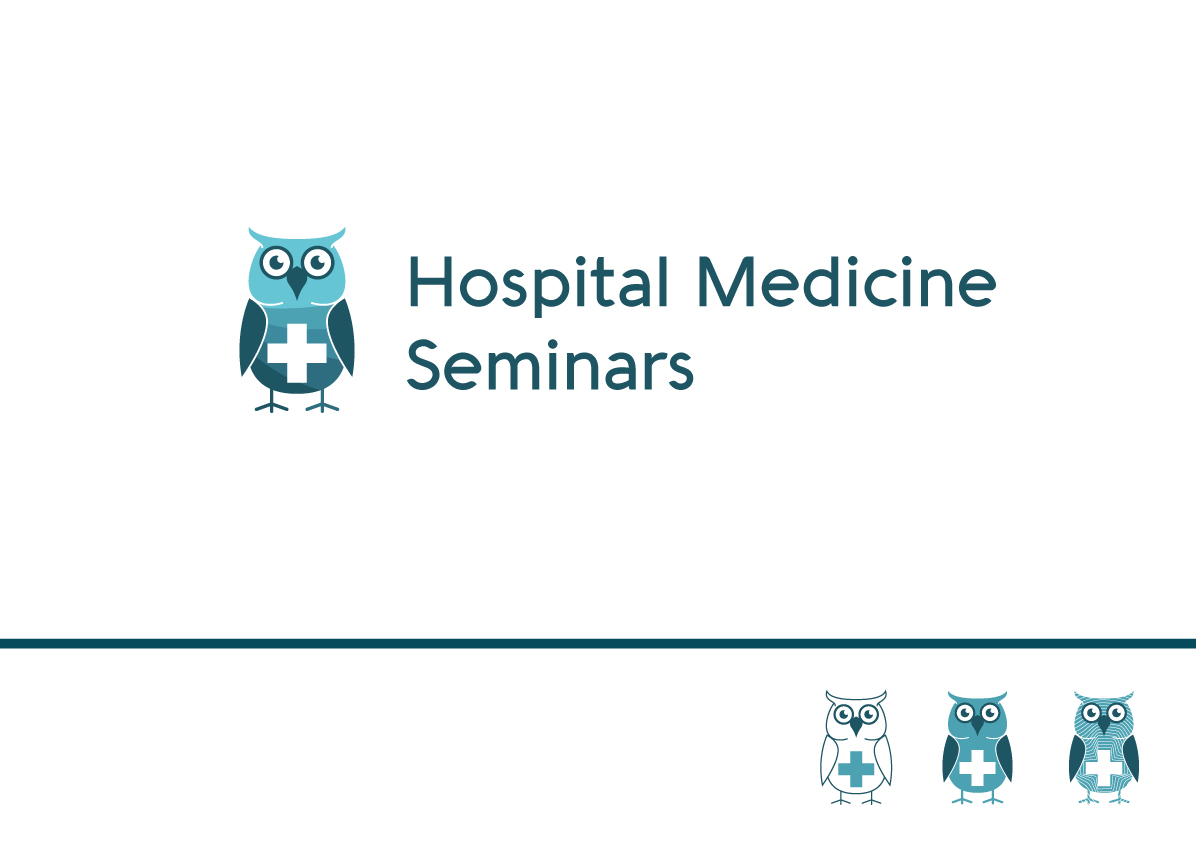 Hospital Medicine Seminars